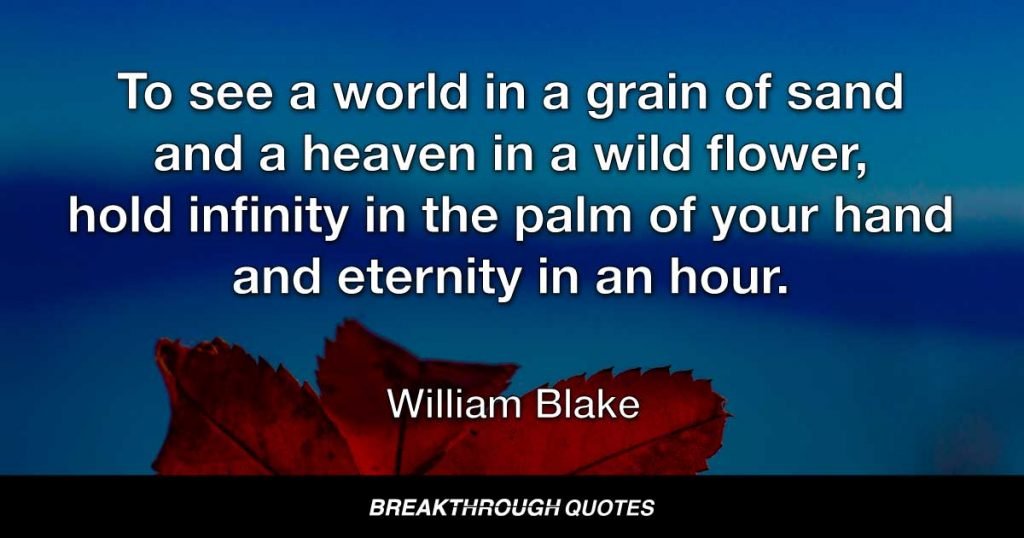 To see a world in a grain of sand and a heaven in a wild flower, hold infinity in the palm of your hand and eternity in an hour.

William Blake

BREAKTHROUGH QUOTES